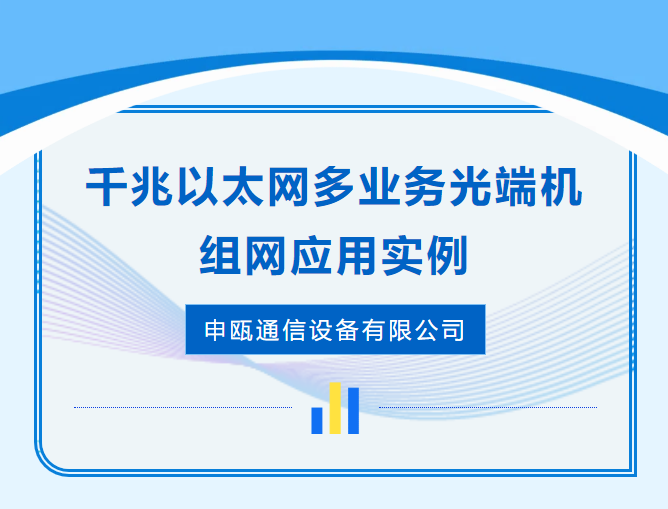 千兆以太网多业务光端机
组网应用实例

申瓯通信设备有限公司